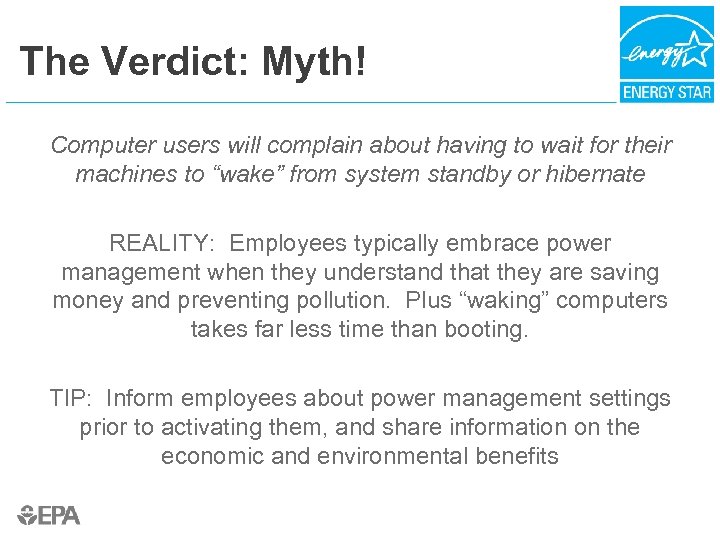 The Verdict: Myth!

energy

ENERGY STAR

Computer users will complain about having to wait for their machines to “wake” from system standby or hibernate

REALITY: Employees typically embrace power management when they understand that they are saving money and preventing pollution. Plus “waking” computers takes far less time than booting.

TIP: Inform employees about power management settings prior to activating them, and share information on the economic and environmental benefits

EPA